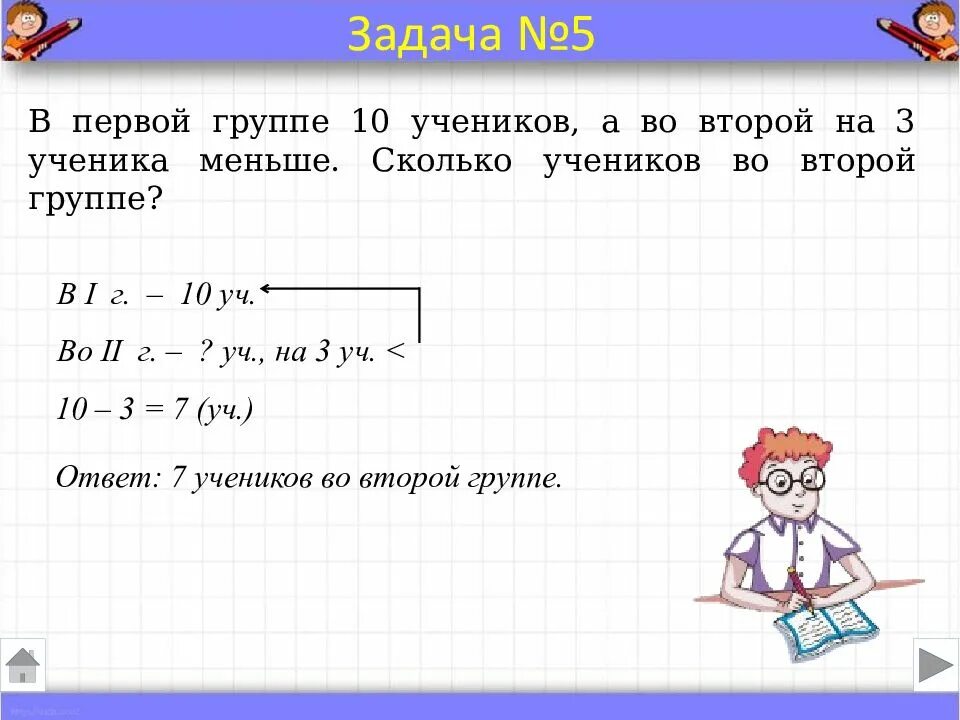 Задача №5

В первой группе 10 учеников, а во второй на 3 ученика меньше. Сколько учеников во второй группе?

В I г. – 10 уч.

Во II г. – ? уч., на 3 уч. <

10 – 3 = 7 (уч.)

Ответ: 7 учеников во второй группе.